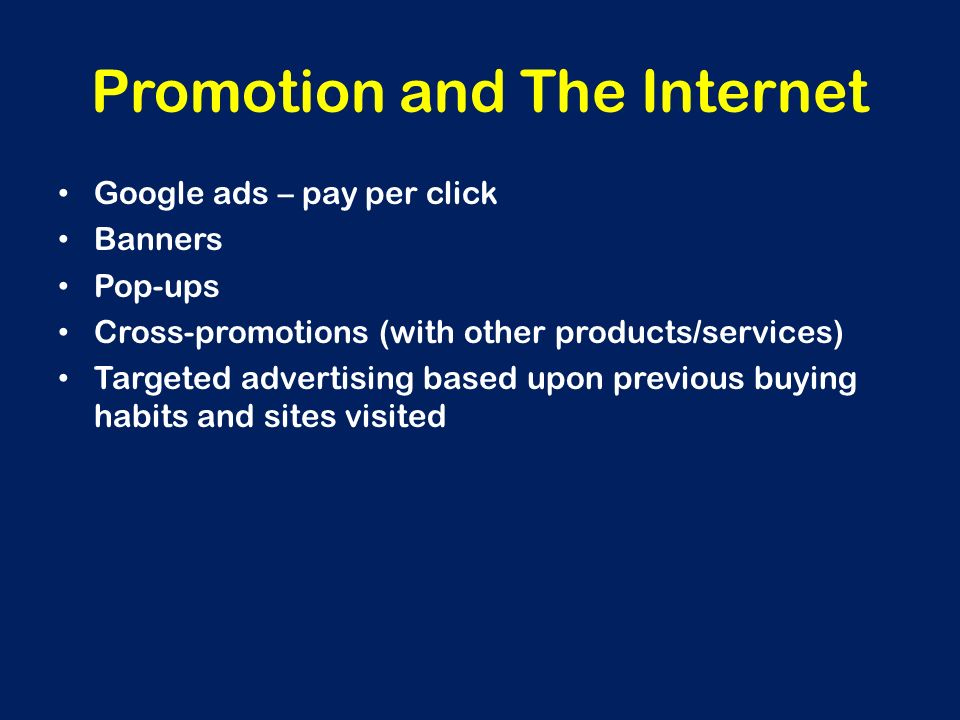 Promotion and The Internet

• Google ads – pay per click
• Banners
• Pop-ups
• Cross-promotions (with other products/services)
• Targeted advertising based upon previous buying habits and sites visited